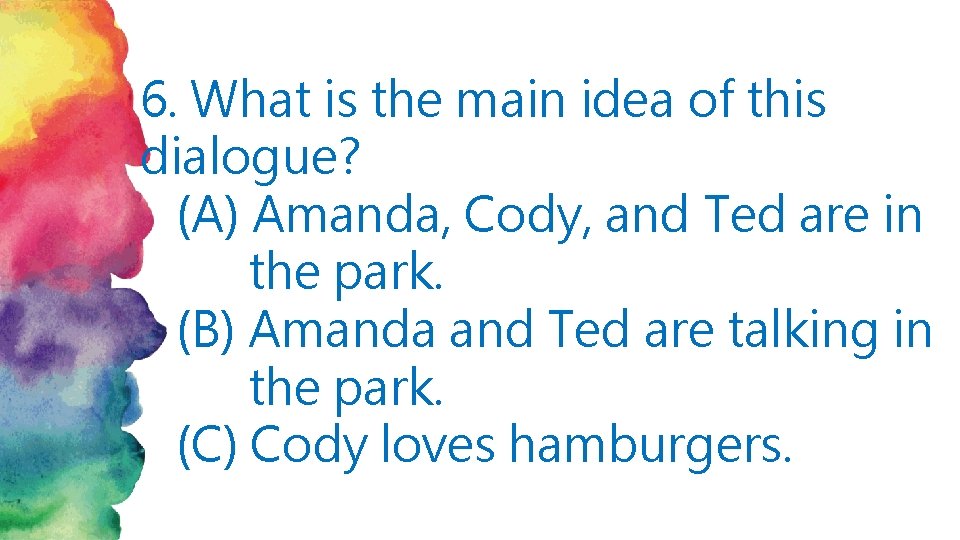 6. What is the main idea of this dialogue?

(A) Amanda, Cody, and Ted are in the park.

(B) Amanda and Ted are talking in the park.

(C) Cody loves hamburgers.